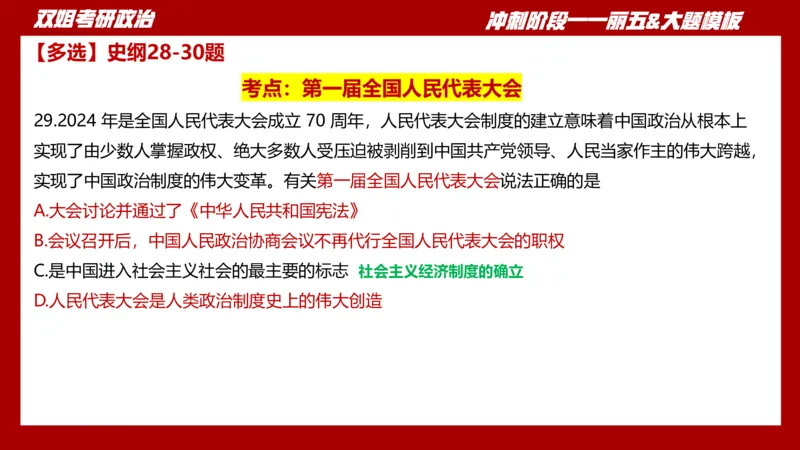 双姐考研政治

冲刺阶段——丽五&大题模板

【多选】史纲28-30题

考点：第一届全国人民代表大会

29.2024 年是全国人民代表大会成立 70 周年，人民代表大会制度的建立意味着中国政治从根本上实现了由少数人掌握政权、绝大多数人受压迫被剥削到中国共产党领导、人民当家作主的伟大跨越，实现了中国政治制度的伟大变革。有关第一届全国人民代表大会说法正确的是

A.大会讨论并通过了《中华人民共和国宪法》

B.会议召开后，中国人民政治协商会议不再代行全国人民代表大会的职权

C.是中国进入社会主义社会的最主要的标志 社会主义经济制度的确立

D.人民代表大会是人类政治制度史上的伟大创造